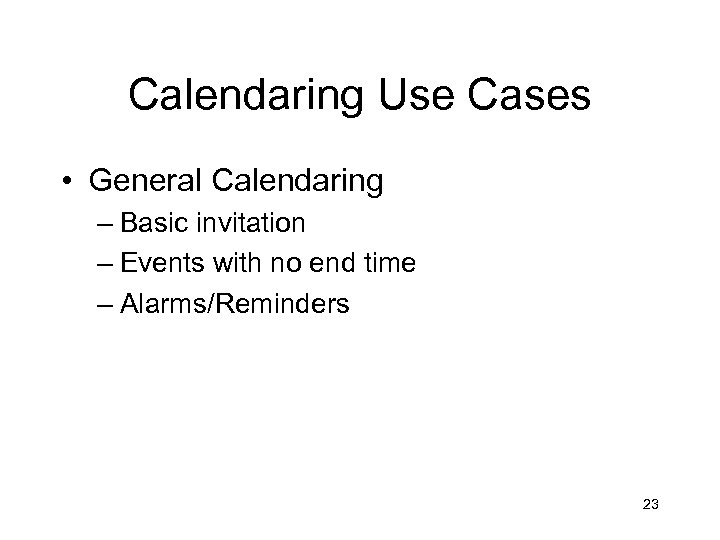 Calendaring Use Cases

• General Calendaring
– Basic invitation
– Events with no end time
– Alarms/Reminders

23